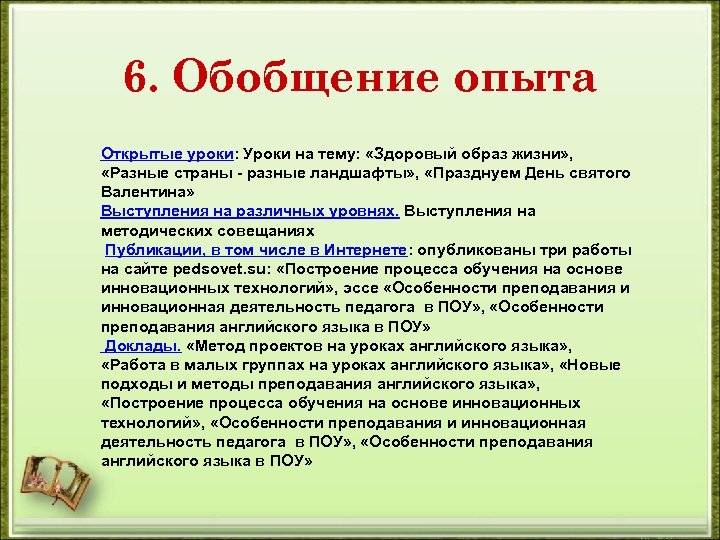 6. Обобщение опыта

Открытые уроки: Уроки на тему: «Здоровый образ жизни», «Разные страны - разные ландшафты», «Празднуем День святого Валентина»
Выступления на различных уровнях. Выступления на методических совещаниях
Публикации, в том числе в Интернете: опубликованы три работы на сайте pedsovet.su: «Построение процесса обучения на основе инновационных технологий», эссе «Особенности преподавания и инновационная деятельность педагога в ПОУ», «Особенности преподавания английского языка в ПОУ»
Доклады. «Метод проектов на уроках английского языка», «Работа в малых группах на уроках английского языка», «Новые подходы и методы преподавания английского языка», «Построение процесса обучения на основе инновационных технологий», «Особенности преподавания и инновационная деятельность педагога в ПОУ», «Особенности преподавания английского языка в ПОУ»